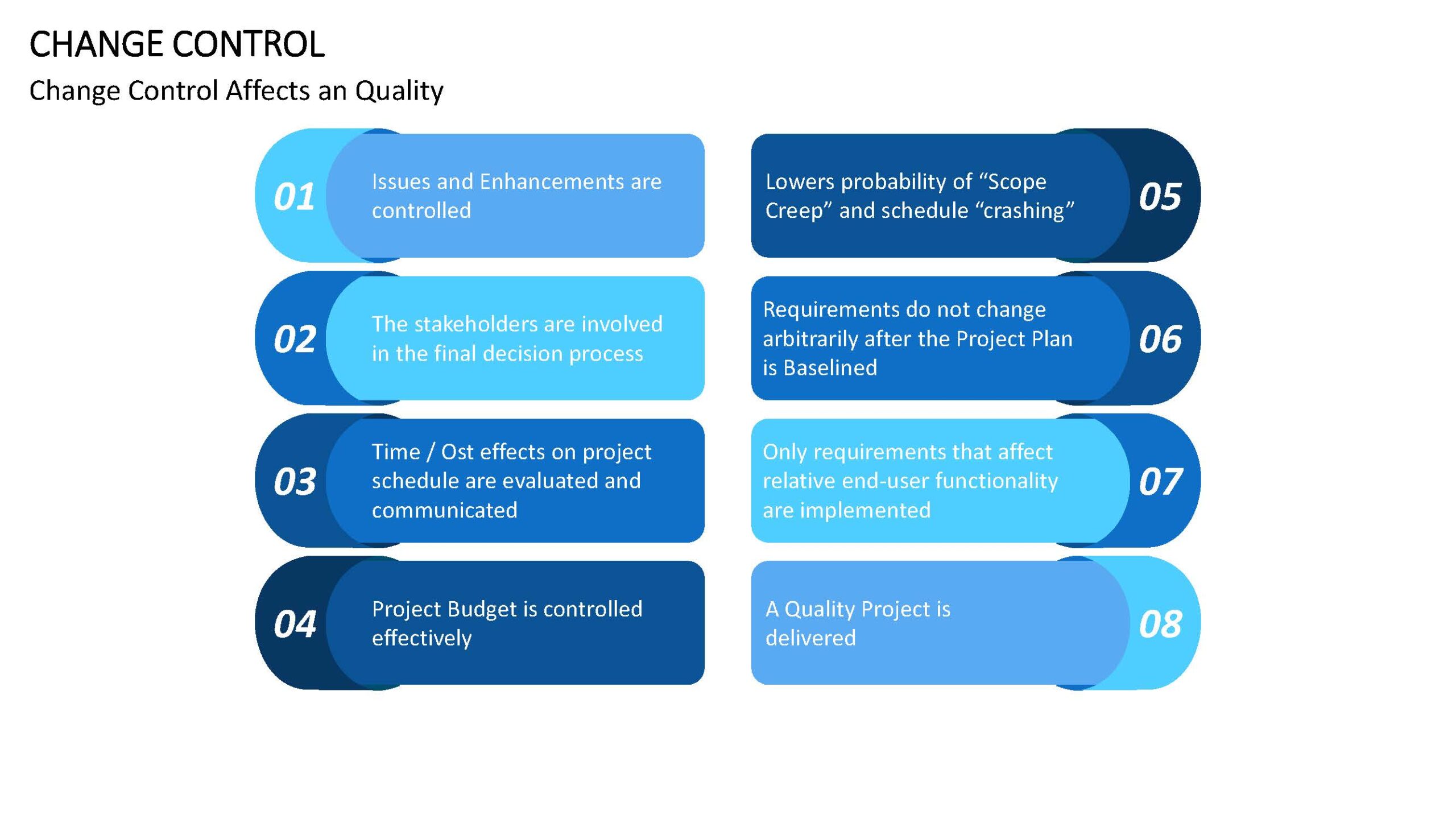 CHANGE CONTROL

Change Control Affects an Quality

01 Issues and Enhancements are controlled

02 The stakeholders are involved in the final decision process

03 Time / Ost effects on project schedule are evaluated and communicated

04 Project Budget is controlled effectively

Lowers probability of “Scope Creep” and schedule “crashing” 05

Requirements do not change arbitrarily after the Project Plan is Baselined 06

Only requirements that affect relative end-user functionality are implemented 07

A Quality Project is delivered 08